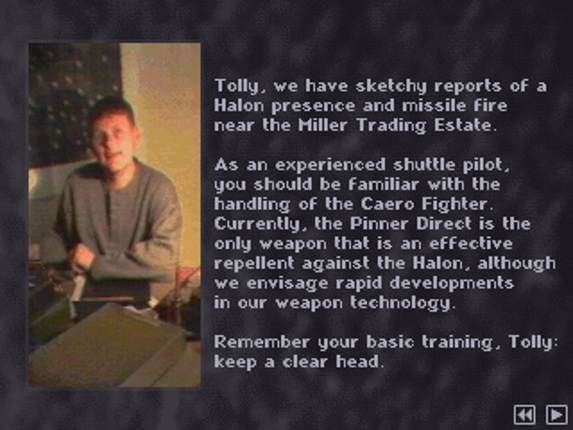 Tolly, we have sketchy reports of a Halon presence and missile fire near the Miller Trading Estate.

As an experienced shuttle pilot, you should be familiar with the handling of the Caero Fighter. Currently, the Pinner Direct is the only weapon that is an effective repellent against the Halon, although we envisage rapid developments in our weapon technology.

Remember your basic training, Tolly: keep a clear head.